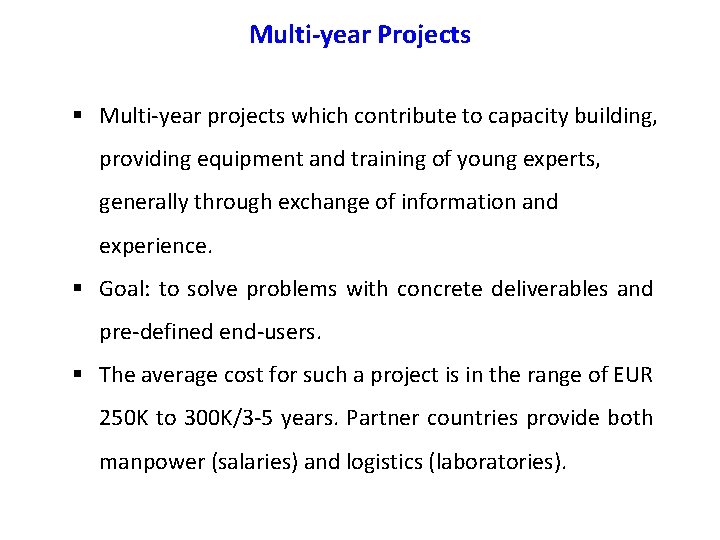 Multi-year Projects

▪ Multi-year projects which contribute to capacity building, providing equipment and training of young experts, generally through exchange of information and experience.

▪ Goal: to solve problems with concrete deliverables and pre-defined end-users.

▪ The average cost for such a project is in the range of EUR 250K to 300K/3-5 years. Partner countries provide both manpower (salaries) and logistics (laboratories).